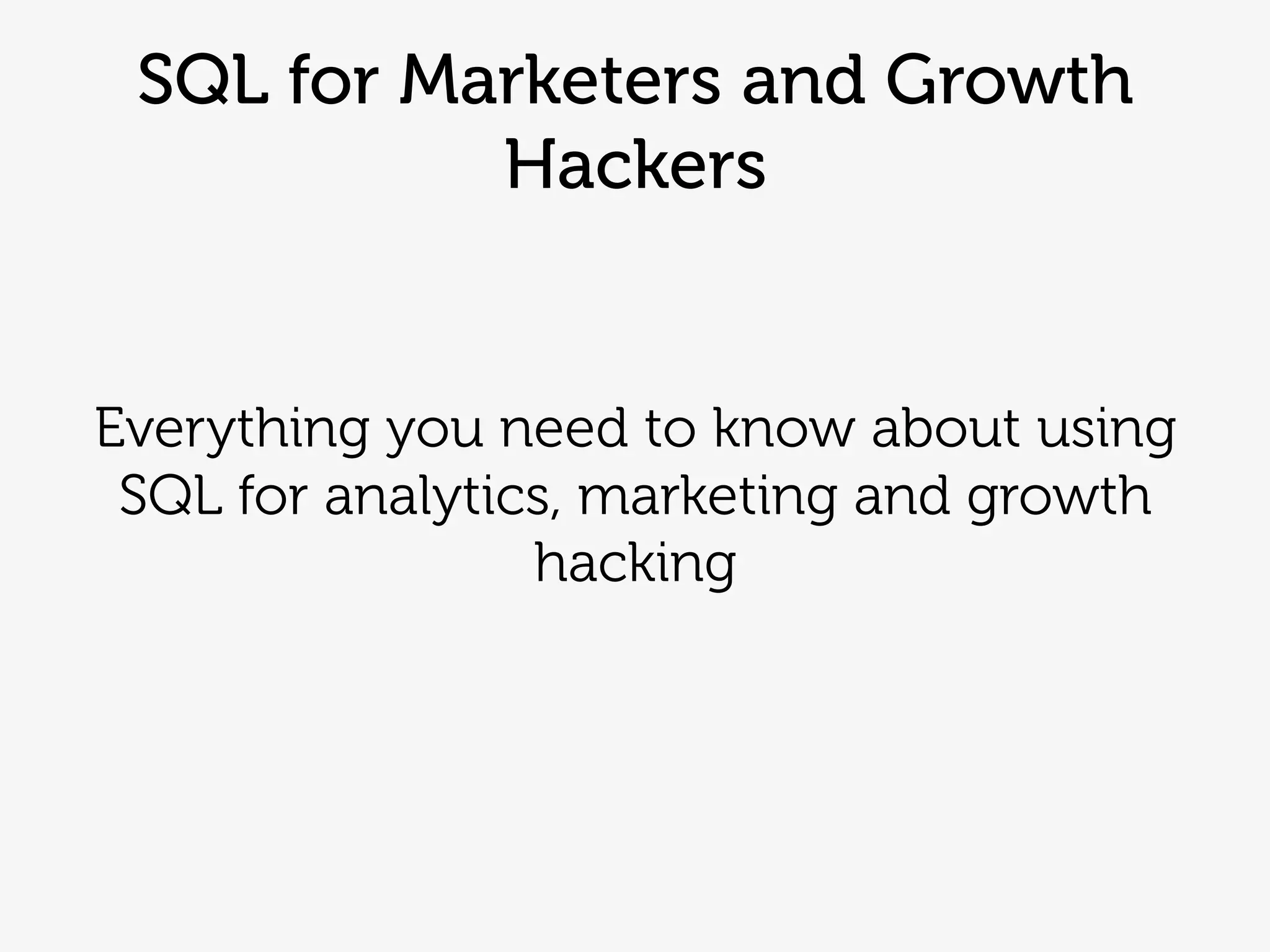 SQL for Marketers and Growth Hackers

Everything you need to know about using SQL for analytics, marketing and growth hacking